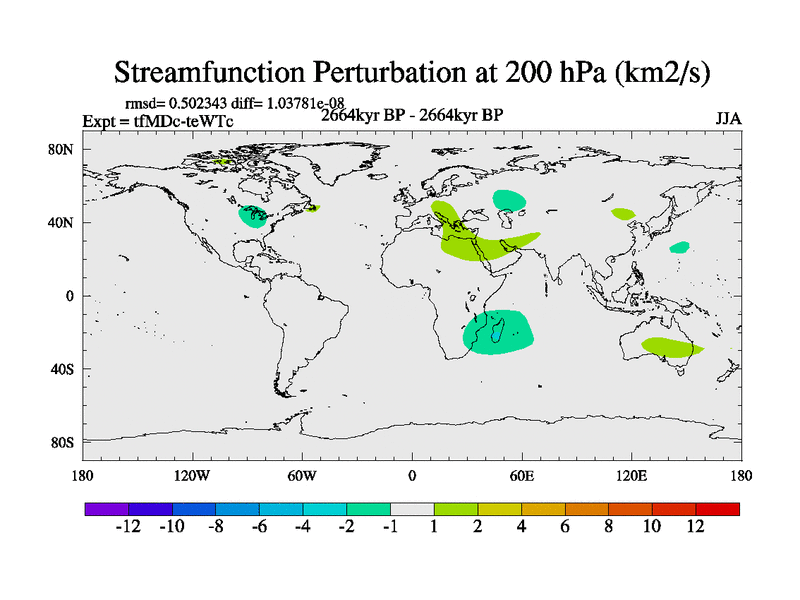 Streamfunction Perturbation at 200 hPa (km2/s)

rmsd= 0.502343 diff= 1.03781e-08
Expt = tfMDc-teWTc
2664kyr BP - 2664kyr BP
JJA

80N
40N
0
40S
80S

180
120W
60W
0
60E
120E
180

-12
-10
-8
-6
-4
-2
-1
1
2
4
6
8
10
12